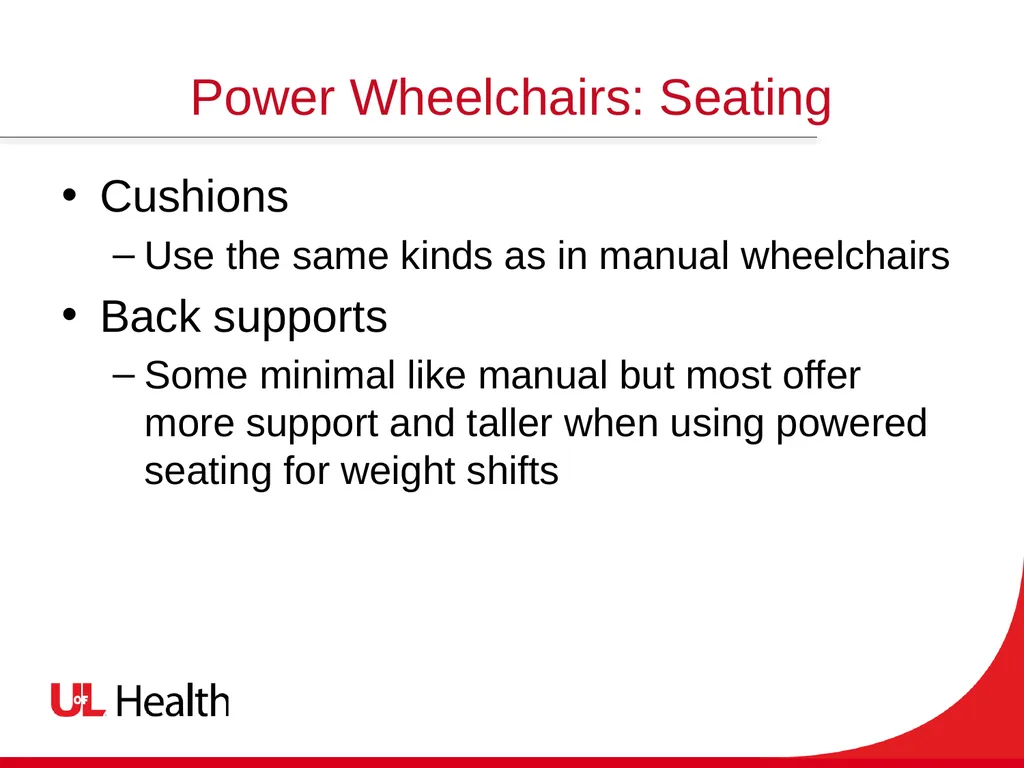 Power Wheelchairs: Seating

• Cushions
– Use the same kinds as in manual wheelchairs
• Back supports
– Some minimal like manual but most offer more support and taller when using powered seating for weight shifts

UofL Health